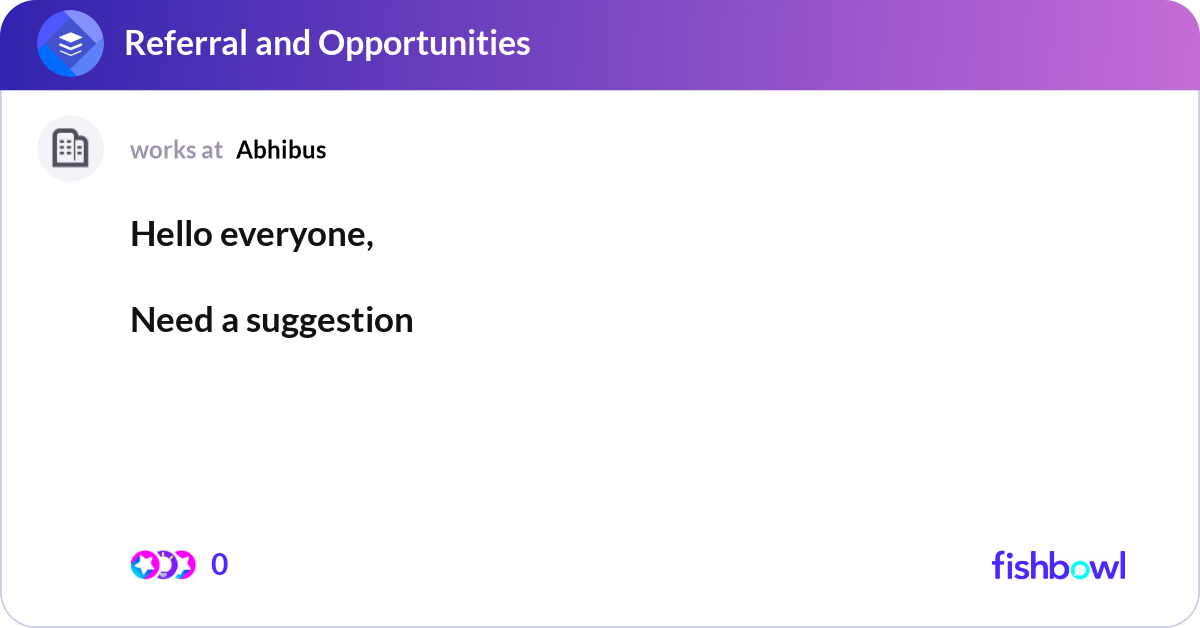 Referral and Opportunities

works at Abhibus

Hello everyone,

Need a suggestion

0

fishbowl